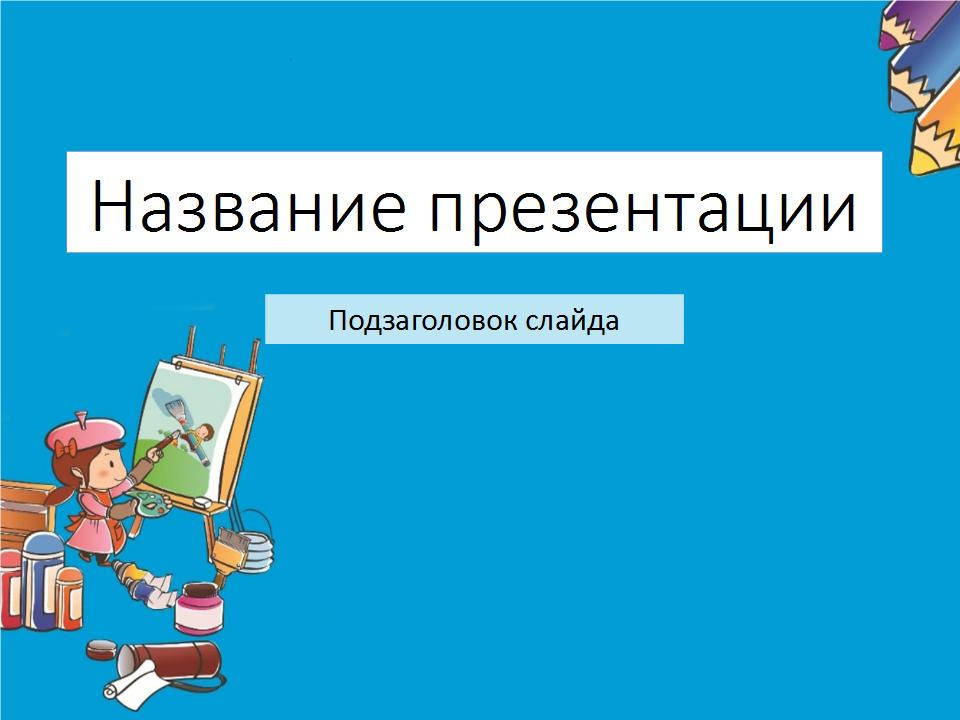 Название презентации

Подзаголовок слайда